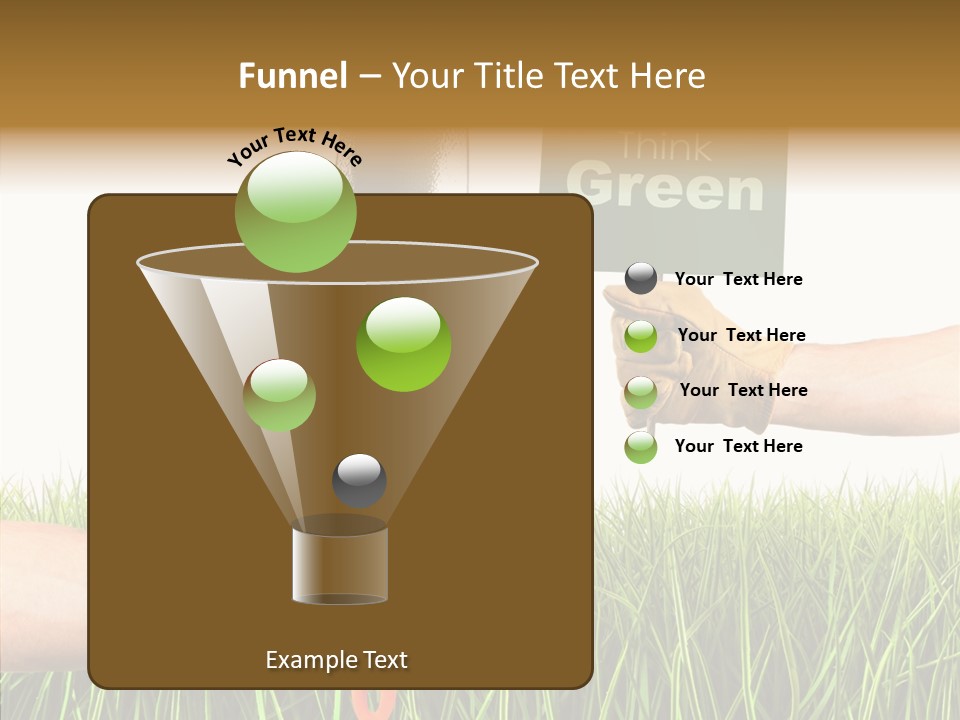 Funnel – Your Title Text Here

Think Green

Your Text Here

Your Text Here

Your Text Here

Your Text Here

Your Text Here

Example Text